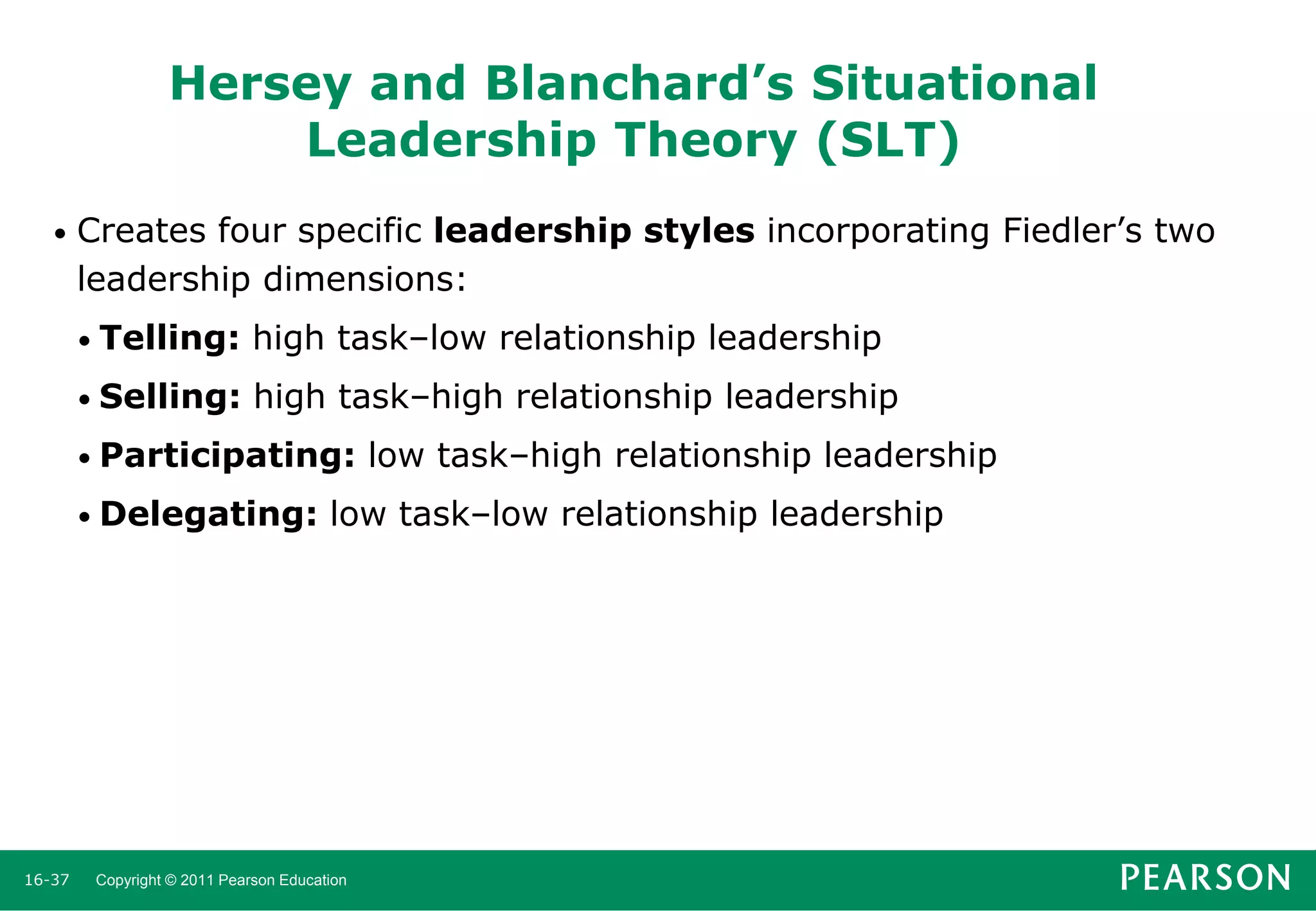 Hersey and Blanchard’s Situational Leadership Theory (SLT)

• Creates four specific leadership styles incorporating Fiedler’s two leadership dimensions:

• Telling: high task–low relationship leadership

• Selling: high task–high relationship leadership

• Participating: low task–high relationship leadership

• Delegating: low task–low relationship leadership

16-37 Copyright © 2011 Pearson Education

PEARSON